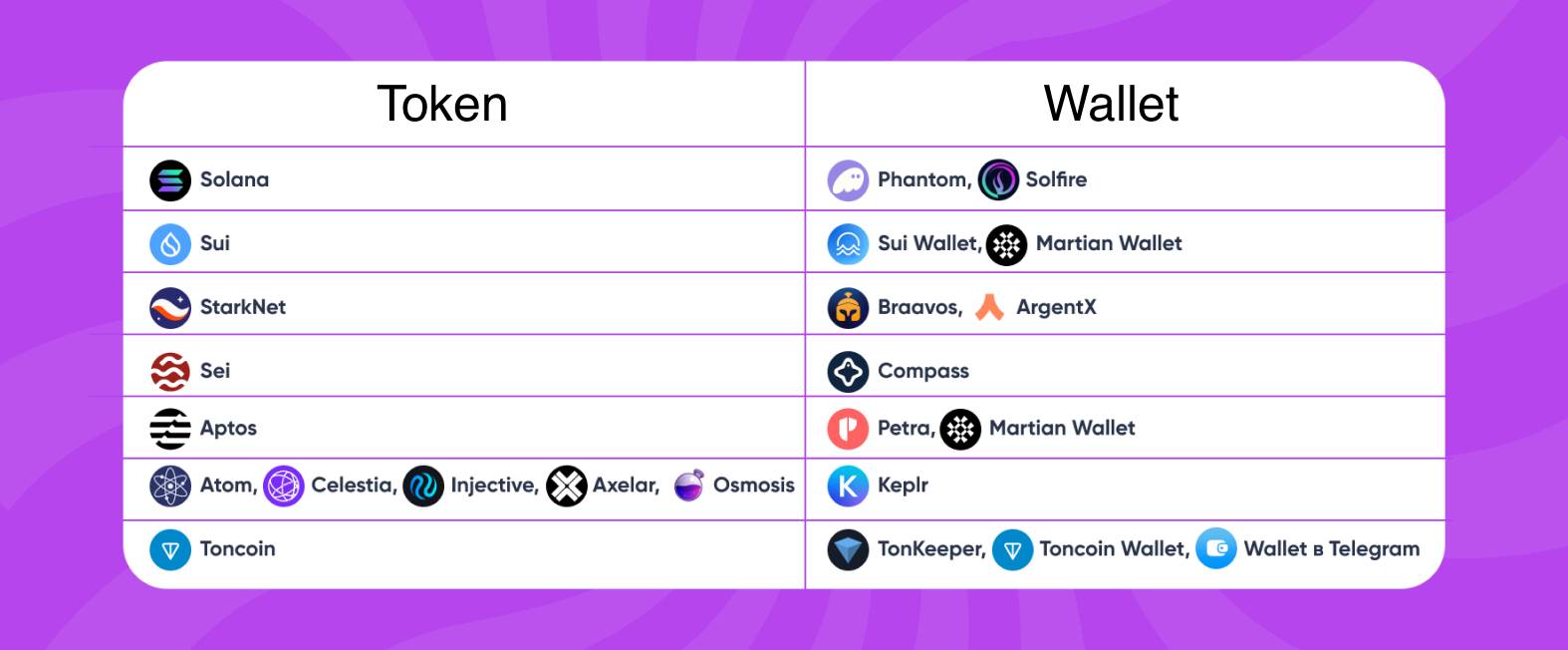 | Token | Wallet |
|---|---|
| Solana | Phantom, Solfire |
| Sui | Sui Wallet, Martian Wallet |
| StarkNet | Braavos, ArgentX |
| Sei | Compass |
| Aptos | Petra, Martian Wallet |
| Atom, Celestia, Injective, Axelar, Osmosis | Keplr |
| Toncoin | TonKeeper, Toncoin Wallet, Wallet в Telegram |